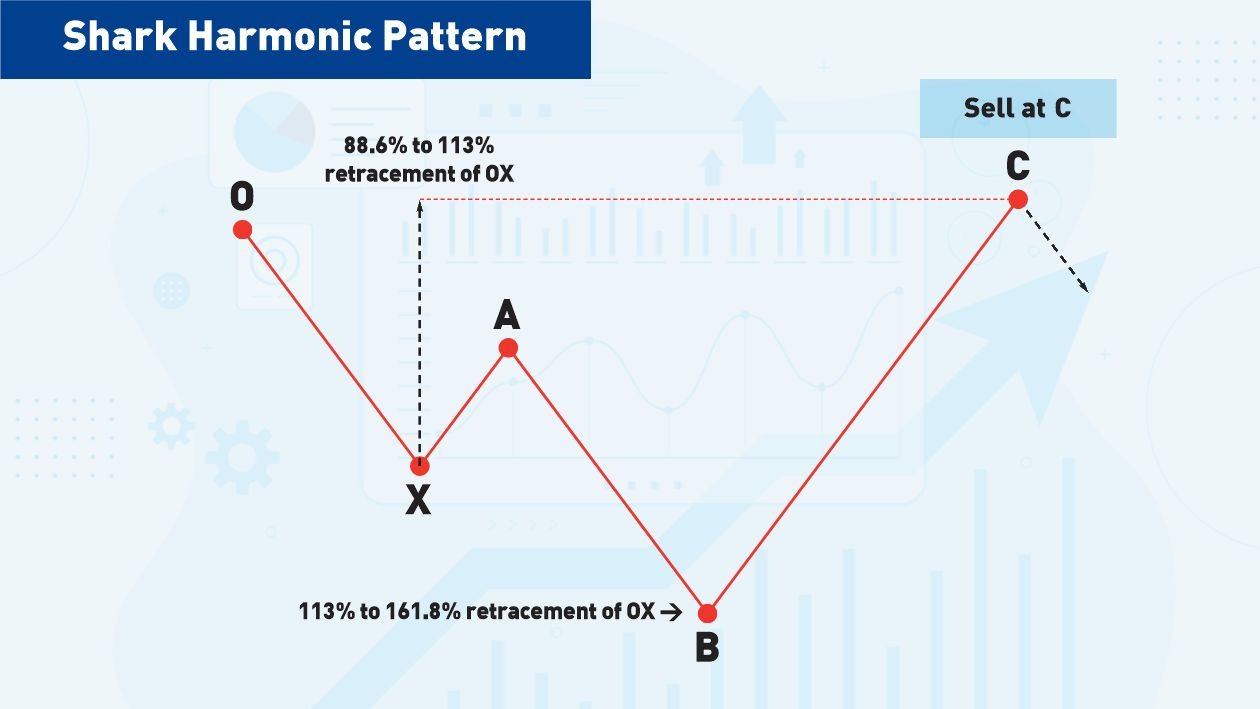 Shark Harmonic Pattern

Sell at C

88.6% to 113% retracement of OX

O

C

A

X

113% to 161.8% retracement of OX →

B